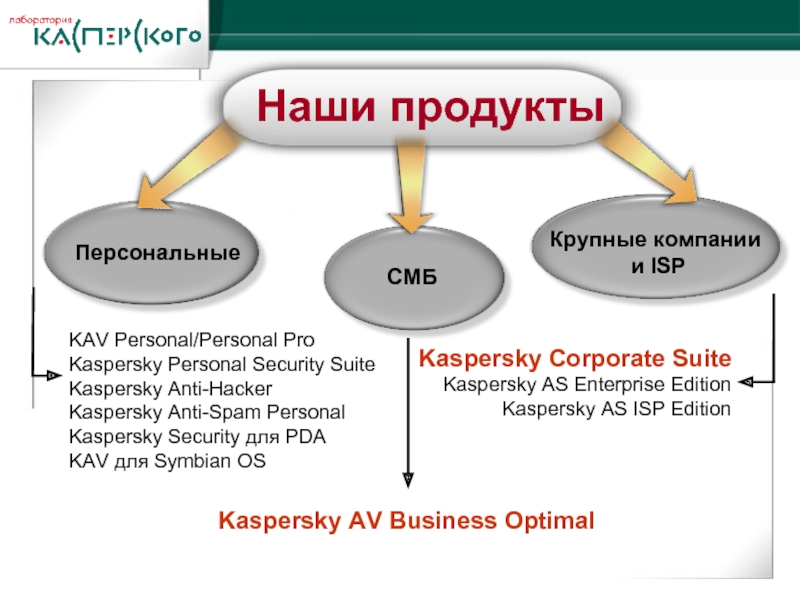 лаборатория
КАСПЕРСКОГО

Наши продукты

Персональные

СМБ

Крупные компании и ISP

KAV Personal/Personal Pro
Kaspersky Personal Security Suite
Kaspersky Anti-Hacker
Kaspersky Anti-Spam Personal
Kaspersky Security для PDA
KAV для Symbian OS

Kaspersky Corporate Suite
Kaspersky AS Enterprise Edition
Kaspersky AS ISP Edition

Kaspersky AV Business Optimal